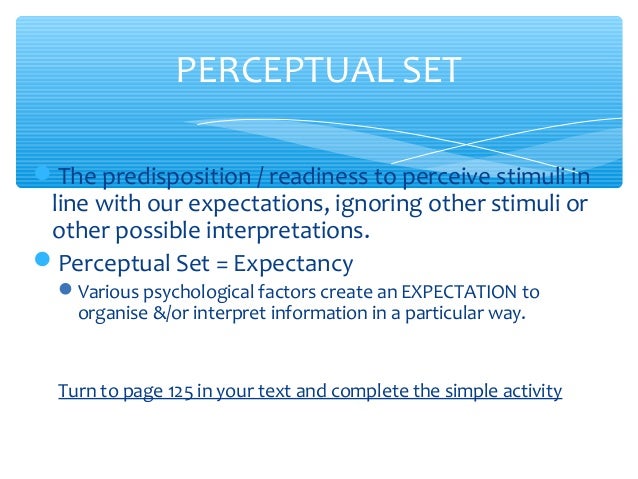 PERCEPTUAL SET

The predisposition / readiness to perceive stimuli in line with our expectations, ignoring other stimuli or other possible interpretations.

Perceptual Set = Expectancy

Various psychological factors create an EXPECTATION to organise &/or interpret information in a particular way.

Turn to page 125 in your text and complete the simple activity